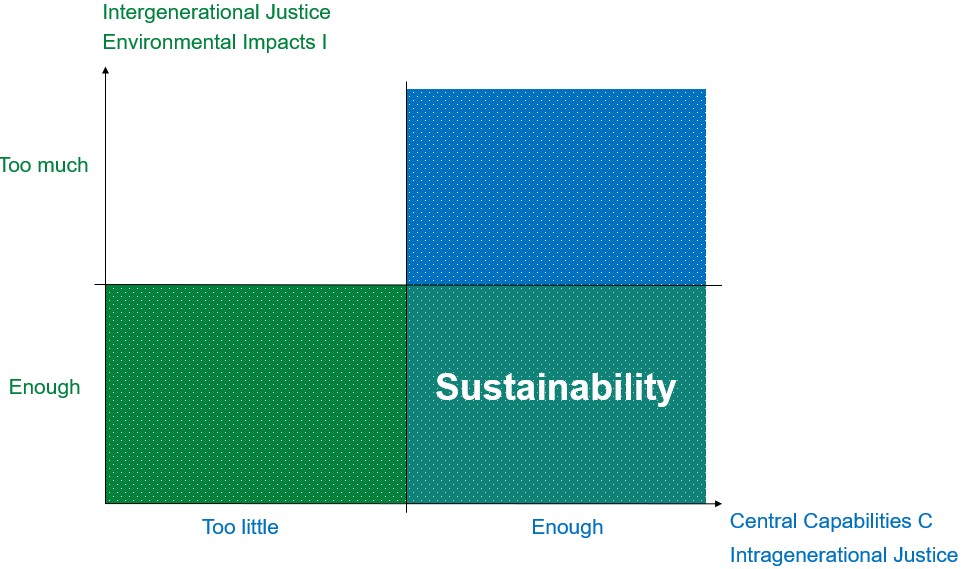 Intergenerational Justice
Environmental Impacts I

Too much

Enough

Sustainability

Too little

Enough

Central Capabilities C
Intragenerational Justice